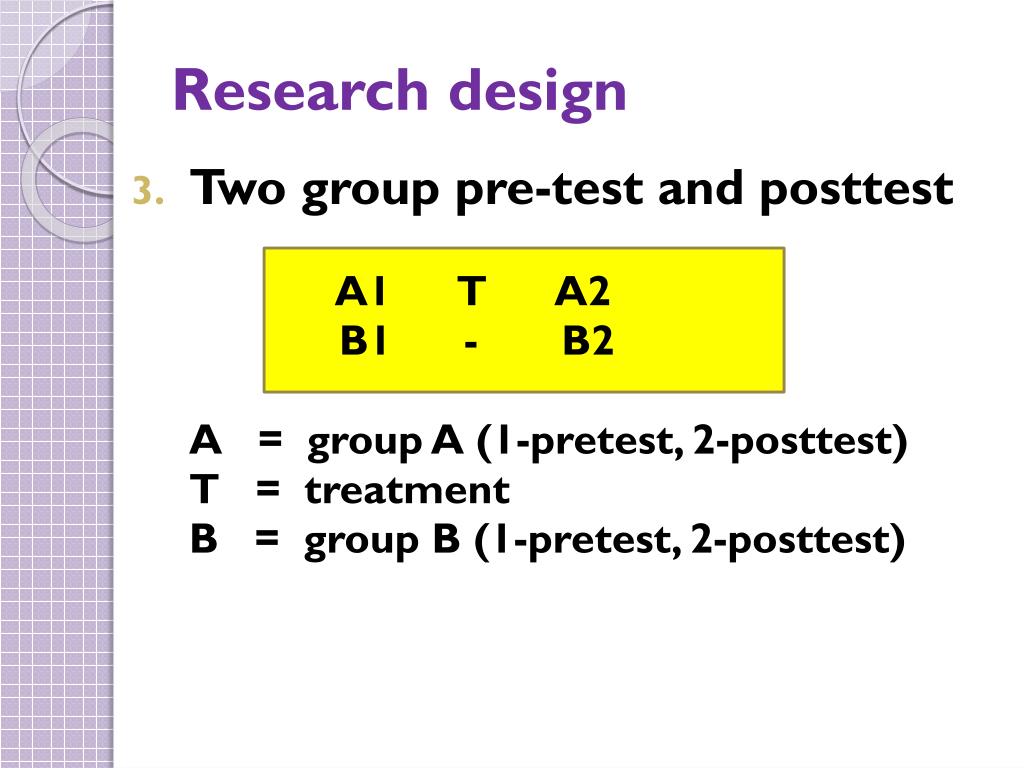 Research design

3. Two group pre-test and posttest

A1 T A2
B1 - B2

A = group A (1-pretest, 2-posttest)
T = treatment
B = group B (1-pretest, 2-posttest)